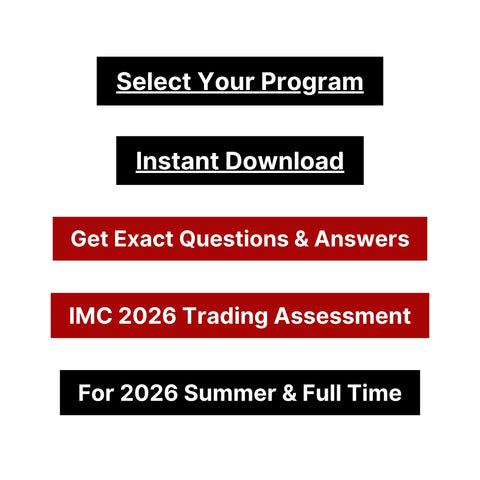 Select Your Program

Instant Download

Get Exact Questions & Answers

IMC 2026 Trading Assessment

For 2026 Summer & Full Time